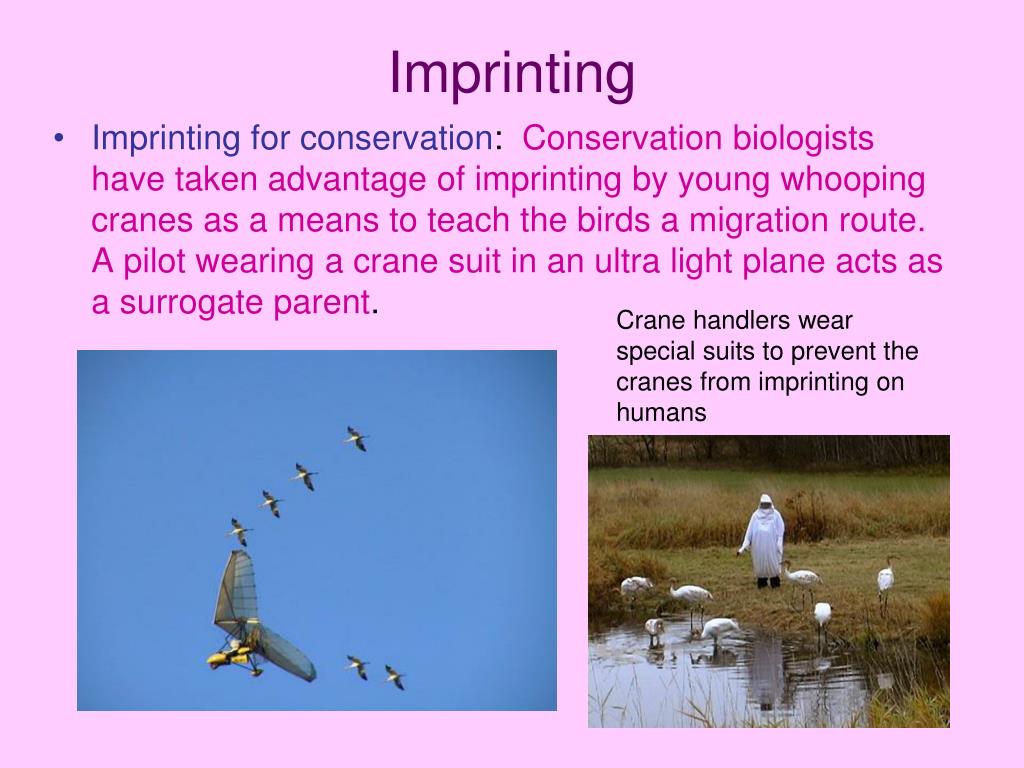 Imprinting

• Imprinting for conservation: Conservation biologists have taken advantage of imprinting by young whooping cranes as a means to teach the birds a migration route. A pilot wearing a crane suit in an ultra light plane acts as a surrogate parent.

Crane handlers wear special suits to prevent the cranes from imprinting on humans